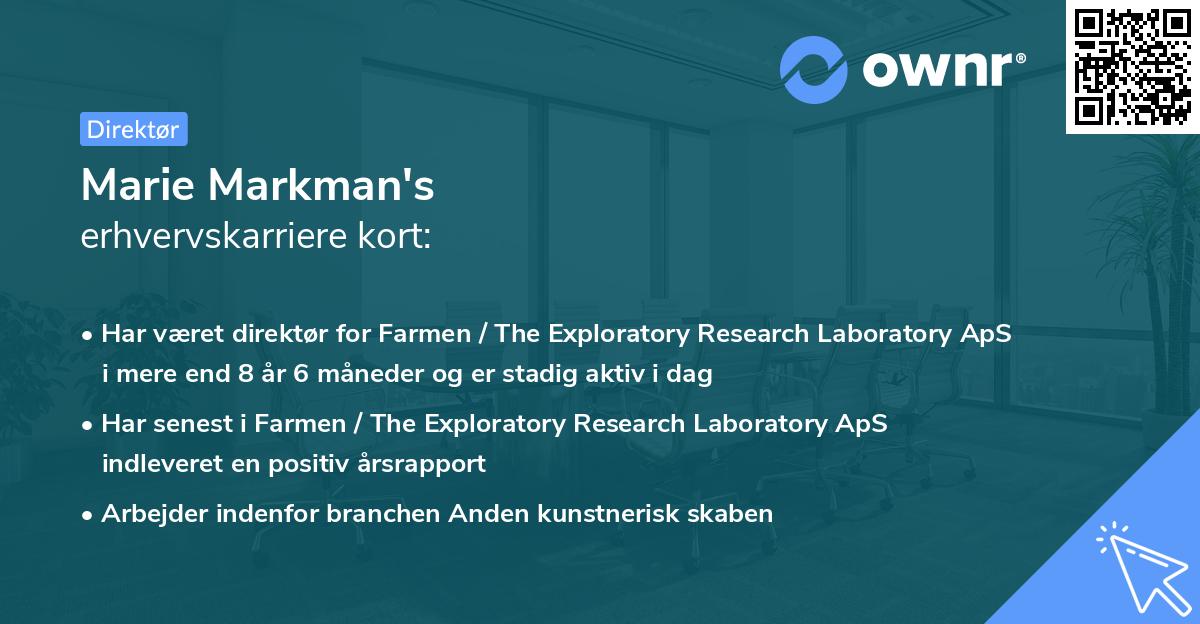 ownr®

Direktør

Marie Markman's
erhvervskarriere kort:

• Har været direktør for Farmen / The Exploratory Research Laboratory ApS i mere end 8 år 6 måneder og er stadig aktiv i dag

• Har senest i Farmen / The Exploratory Research Laboratory ApS indleveret en positiv årsrapport

• Arbejder indenfor branchen Anden kunstnerisk skaben